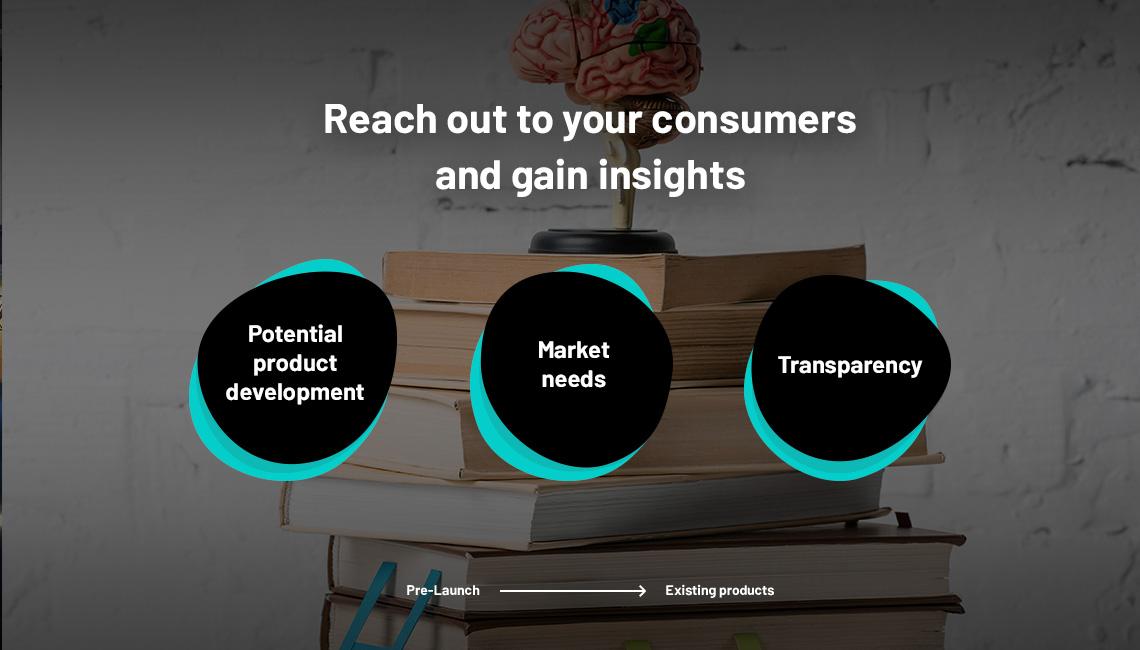 Reach out to your consumers and gain insights

Potential product development

Market needs

Transparency

Pre-Launch

Existing products